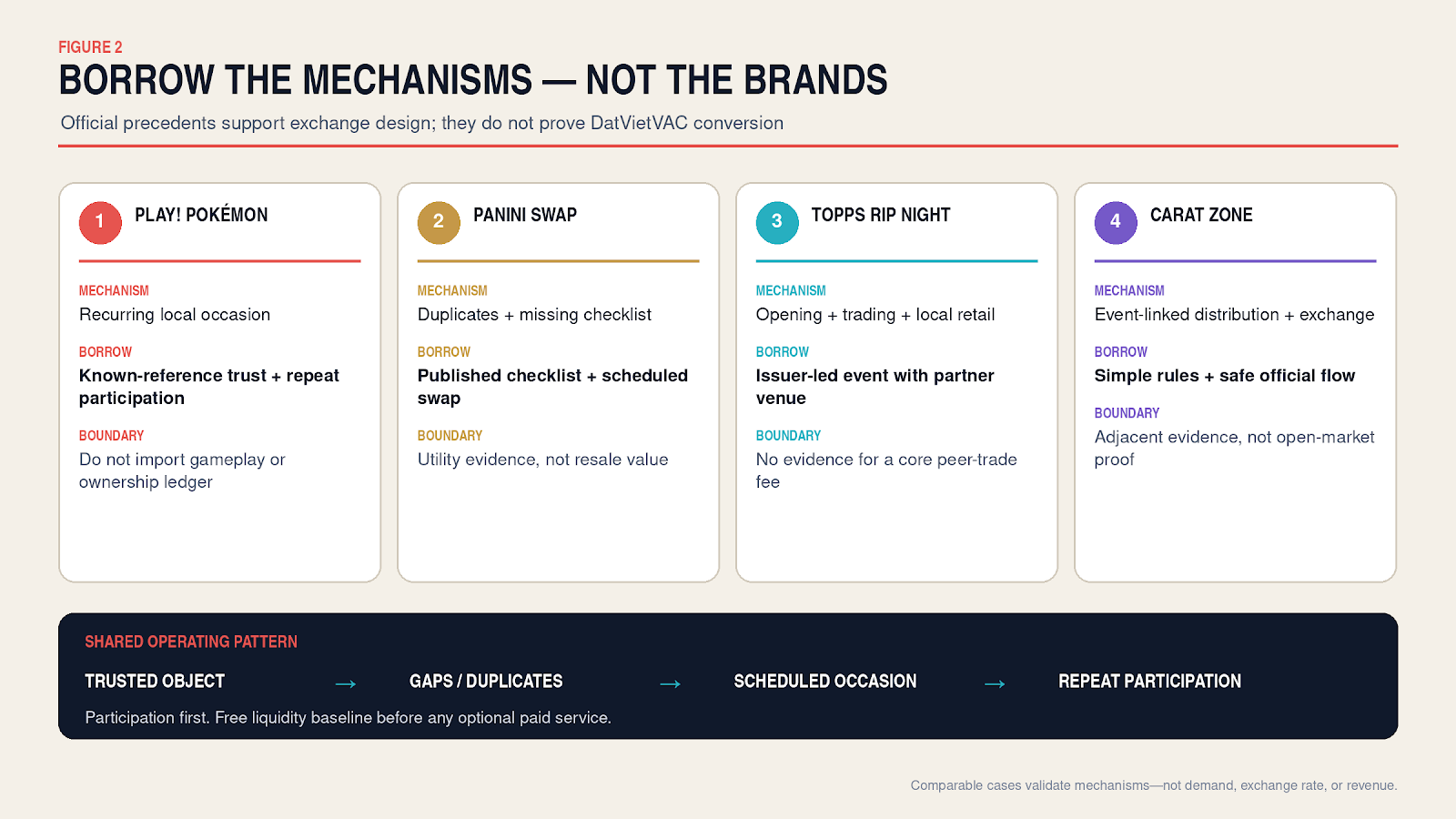 FIGURE 2

BORROW THE MECHANISMS — NOT THE BRANDS

Official precedents support exchange design; they do not prove DatVietVAC conversion

1 PLAY! POKÉMON

MECHANISM
Recurring local occasion

BORROW
Known-reference trust + repeat participation

BOUNDARY
Do not import gameplay or ownership ledger

2 PANINI SWAP

MECHANISM
Duplicates + missing checklist

BORROW
Published checklist + scheduled swap

BOUNDARY
Utility evidence, not resale value

3 TOPPS RIP NIGHT

MECHANISM
Opening + trading + local retail

BORROW
Issuer-led event with partner venue

BOUNDARY
No evidence for a core peer-trade fee

4 CARAT ZONE

MECHANISM
Event-linked distribution + exchange

BORROW
Simple rules + safe official flow

BOUNDARY
Adjacent evidence, not open-market proof

SHARED OPERATING PATTERN

TRUSTED OBJECT → GAPS / DUPLICATES → SCHEDULED OCCASION → REPEAT PARTICIPATION

Participation first. Free liquidity baseline before any optional paid service.

Comparable cases validate mechanisms—not demand, exchange rate, or revenue.